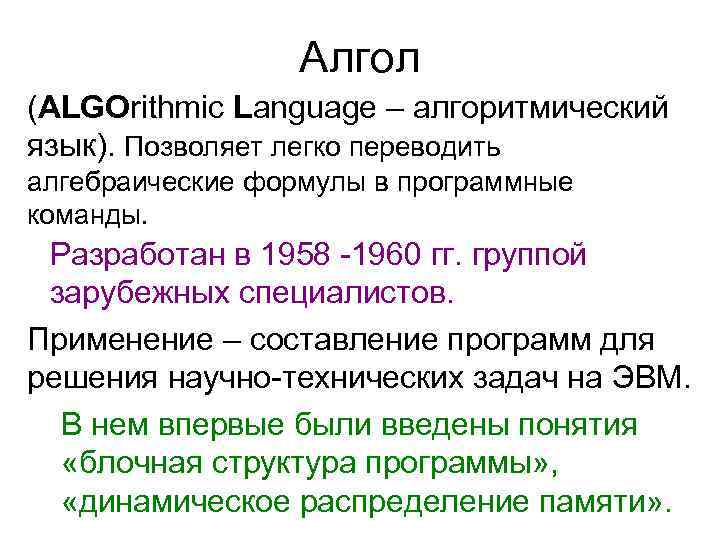 Алгол

(ALGOrithmic Language – алгоритмический язык). Позволяет легко переводить алгебраические формулы в программные команды.

Разработан в 1958 -1960 гг. группой зарубежных специалистов.

Применение – составление программ для решения научно-технических задач на ЭВМ.

В нем впервые были введены понятия «блочная структура программы», «динамическое распределение памяти».